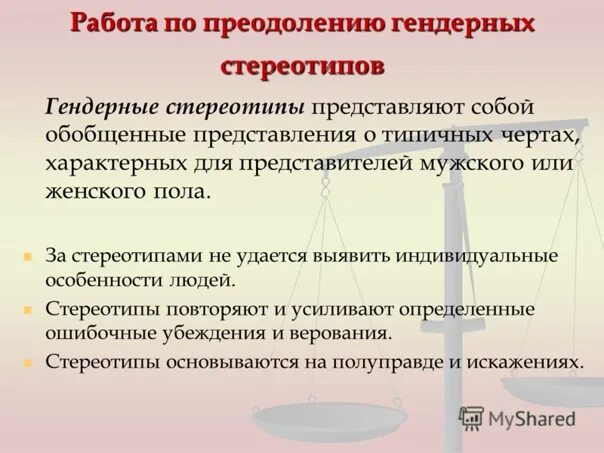 Работа по преодолению гендерных стереотипов

Гендерные стереотипы представляют собой обобщенные представления о типичных чертах, характерных для представителей мужского или женского пола.

За стереотипами не удается выявить индивидуальные особенности людей.

Стереотипы повторяют и усиливают определенные ошибочные убеждения и верования.

Стереотипы основываются на полуправде и искажениях.

MyShared